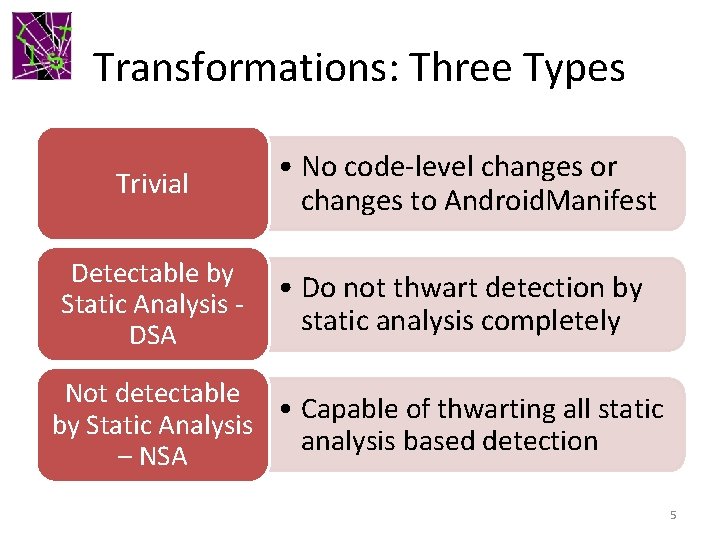 Transformations: Three Types

Trivial

• No code-level changes or changes to AndroidManifest

Detectable by Static Analysis - DSA

• Do not thwart detection by static analysis completely

Not detectable by Static Analysis – NSA

• Capable of thwarting all static analysis based detection

5